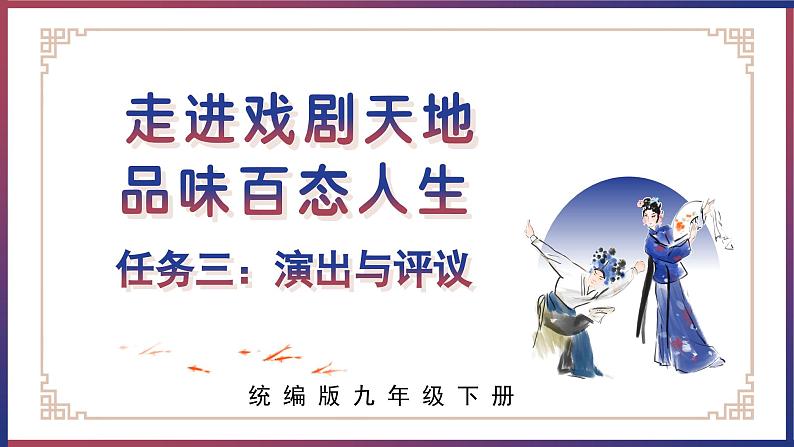 走进戏剧天地
品味百态人生

任务三：演出与评议

统编版九年级下册